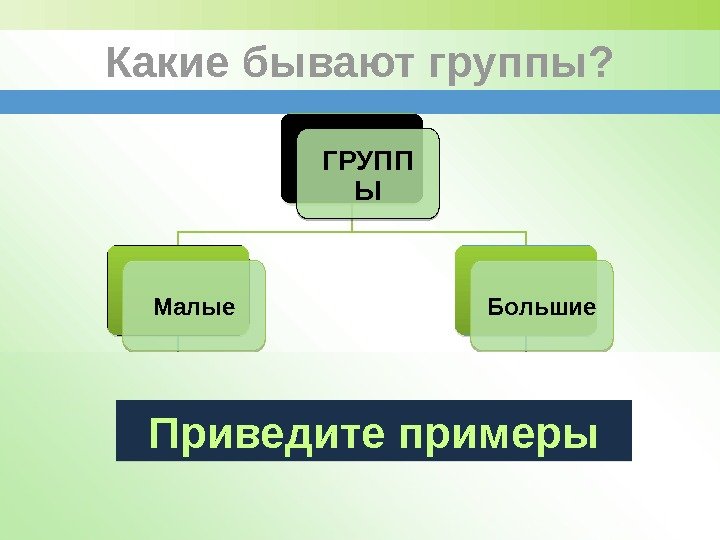 Какие бывают группы?

ГРУПП Ы

Малые

Большие

Приведите примеры